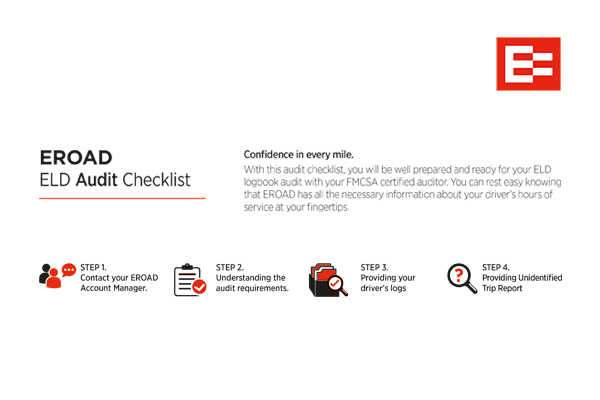 EROAD
ELD Audit Checklist

Confidence in every mile.
With this audit checklist, you will be well prepared and ready for your ELD logbook audit with your FMCSA certified auditor. You can rest easy knowing that EROAD has all the necessary information about your driver's hours of service at your fingertips.

STEP 1.
Contact your EROAD Account Manager.

STEP 2.
Understanding the audit requirements.

STEP 3.
Providing your driver's logs

STEP 4.
Providing Unidentified Trip Report